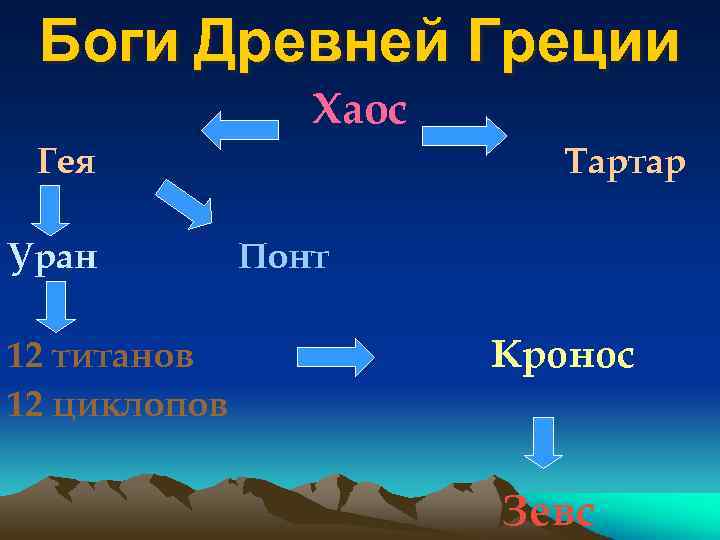 Боги Древней Греции

Хаос

Гея

Тартар

Уран

Понт

12 титанов

12 циклопов

Кронос

Зевс